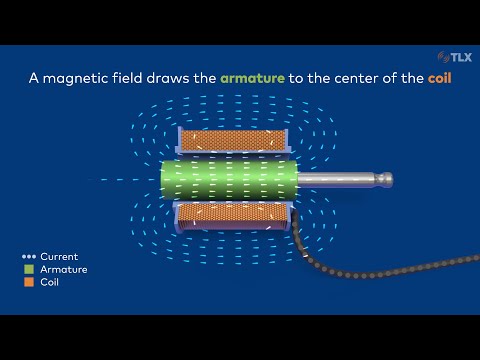 TLX

A magnetic field draws the armature to the center of the coil

Current
Armature
Coil